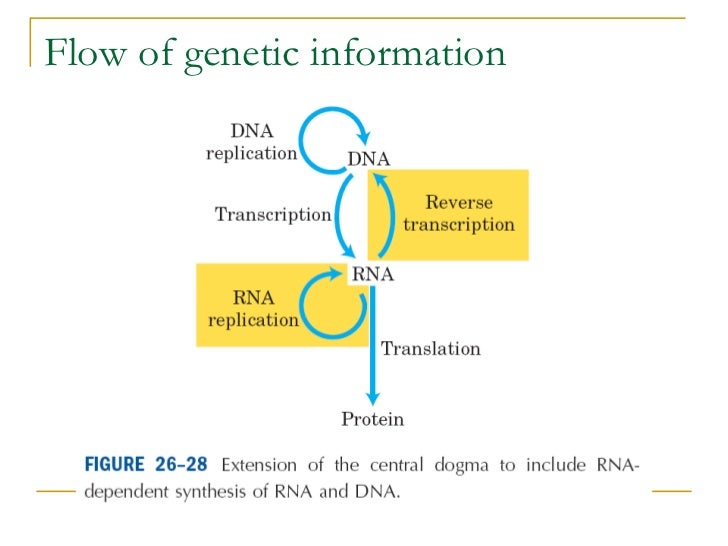 Flow of genetic information

DNA replication

DNA

Transcription

Reverse transcription

RNA

RNA replication

Translation

Protein

FIGURE 26–28 Extension of the central dogma to include RNA-dependent synthesis of RNA and DNA.